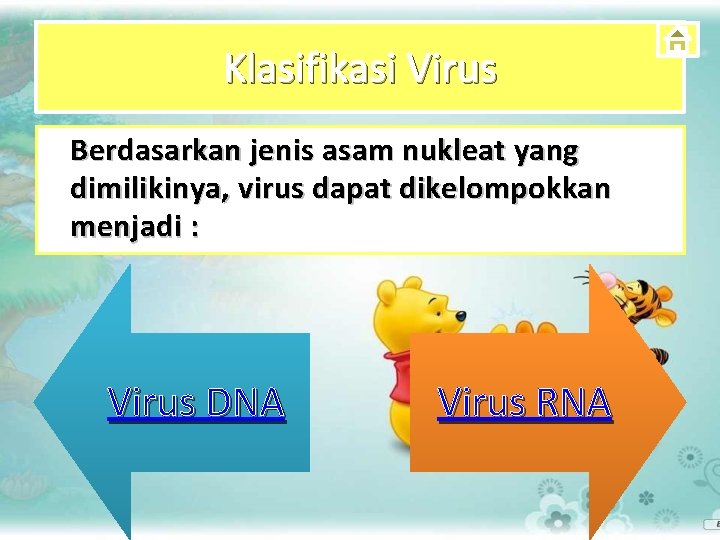 Klasifikasi Virus

Berdasarkan jenis asam nukleat yang dimilikinya, virus dapat dikelompokkan menjadi :

Virus DNA

Virus RNA